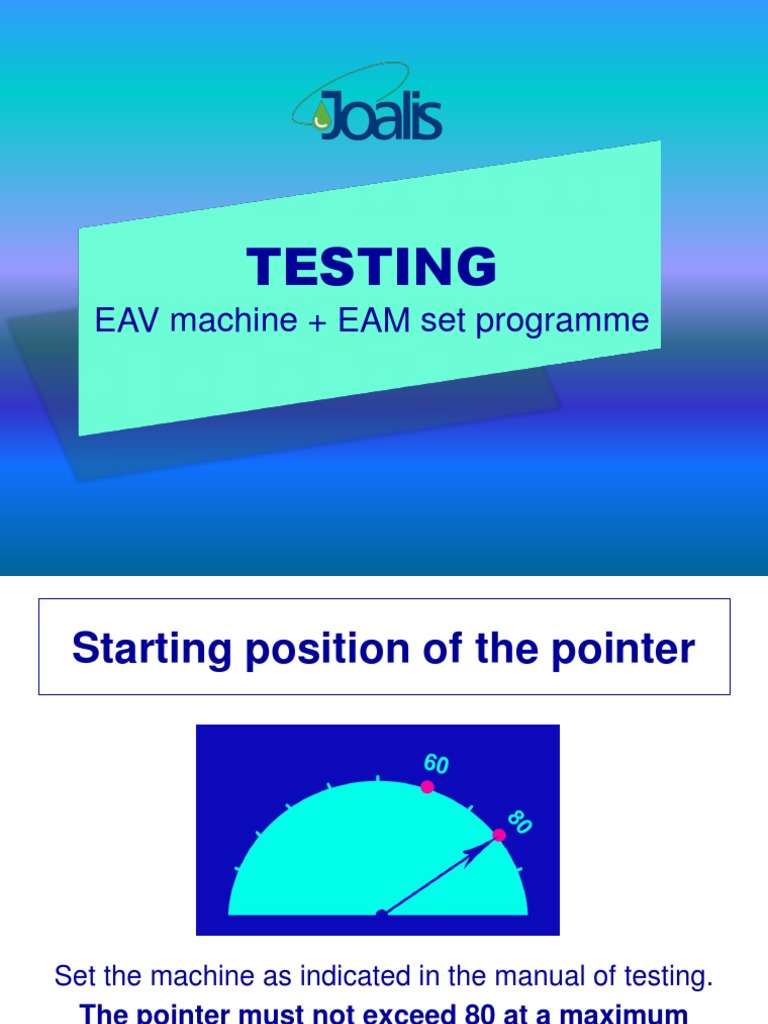 Joalis

TESTING
EAV machine + EAM set programme

Starting position of the pointer

60
80

Set the machine as indicated in the manual of testing.
The pointer must not exceed 80 at a maximum